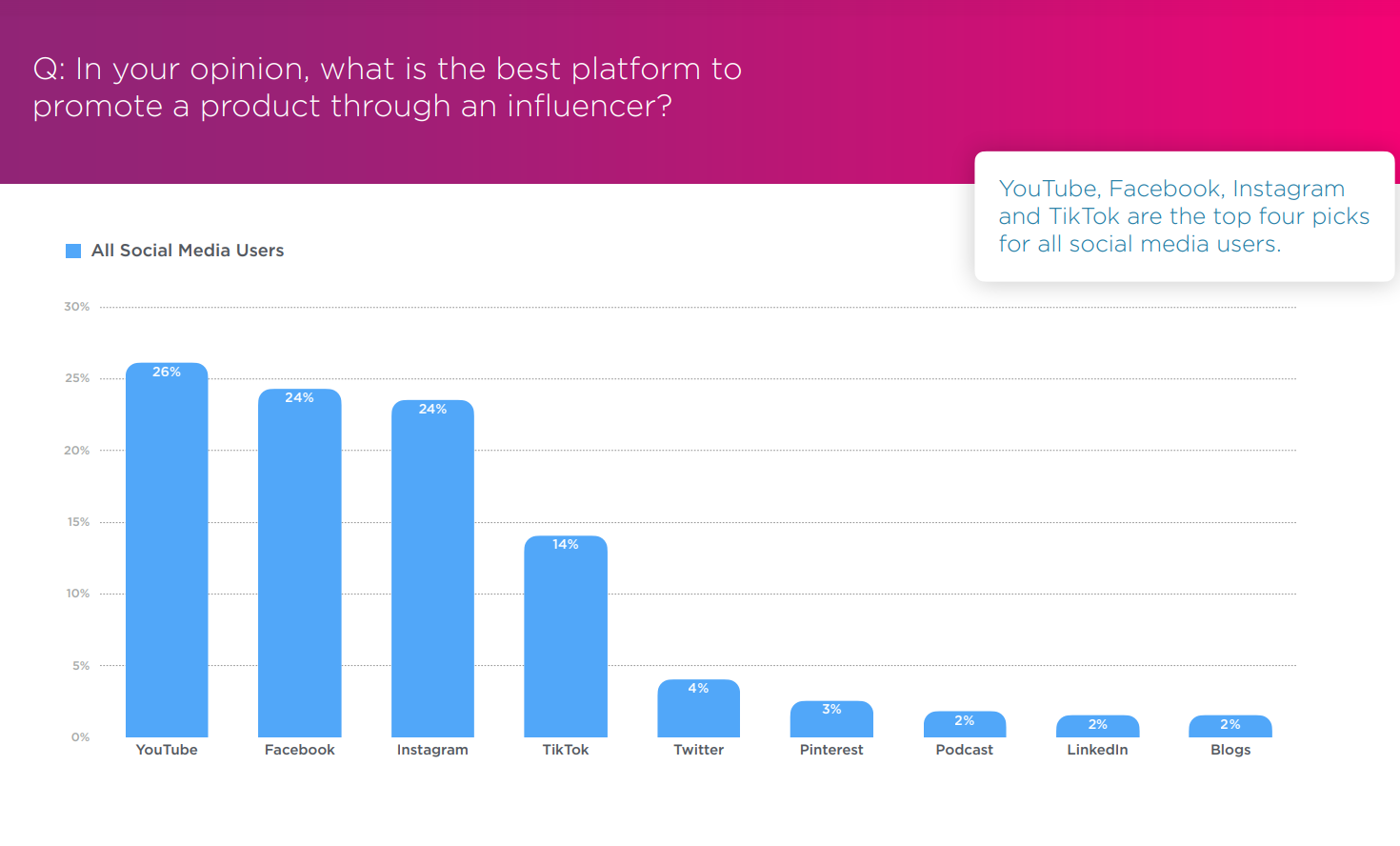 Q: In your opinion, what is the best platform to promote a product through an influencer?

YouTube, Facebook, Instagram and TikTok are the top four picks for all social media users.

All Social Media Users

30%
25%
20%
15%
10%
5%
0%

26%
24%
24%
14%
4%
3%
2%
2%
2%

YouTube
Facebook
Instagram
TikTok
Twitter
Pinterest
Podcast
LinkedIn
Blogs